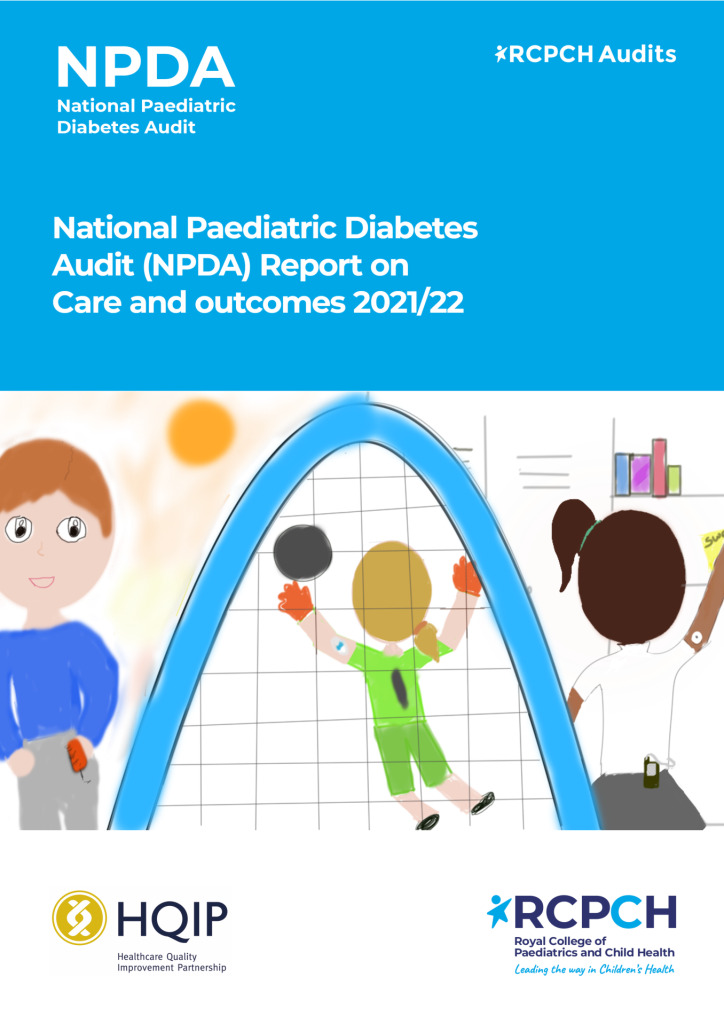 NPDA
National Paediatric Diabetes Audit

RCPCH Audits

National Paediatric Diabetes Audit (NPDA) Report on Care and outcomes 2021/22

HQIP
Healthcare Quality Improvement Partnership

RCPCH
Royal College of Paediatrics and Child Health
Leading the way in Children's Health